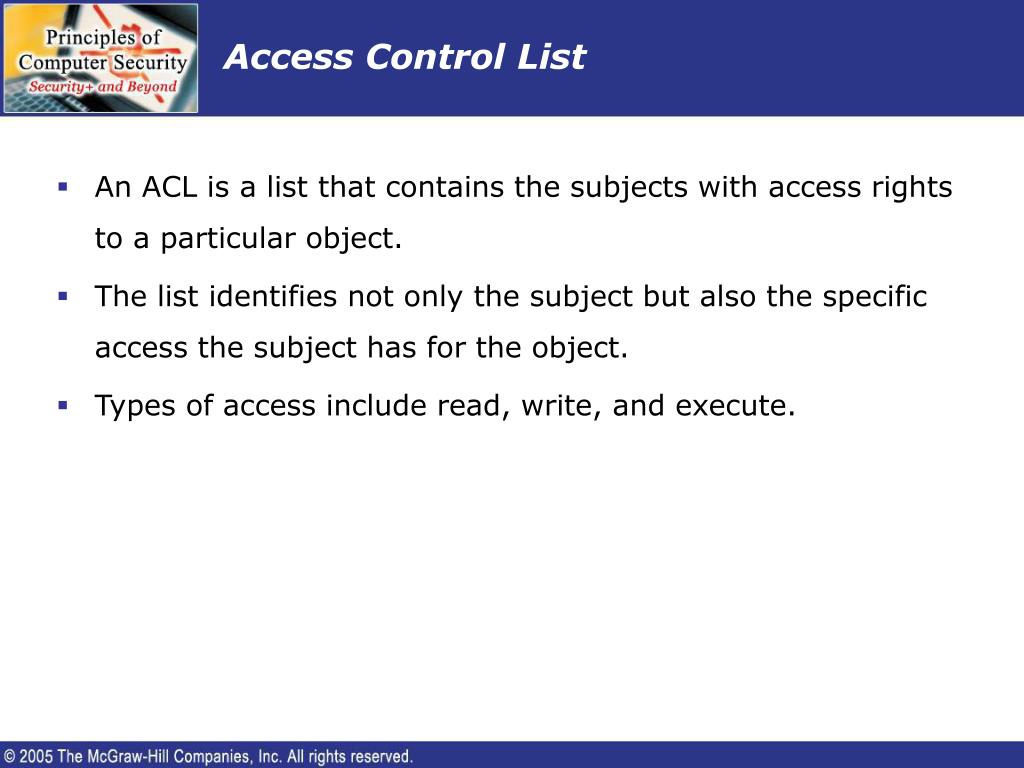 Principles of Computer Security
Security+ and Beyond

Access Control List

▪ An ACL is a list that contains the subjects with access rights to a particular object.

▪ The list identifies not only the subject but also the specific access the subject has for the object.

▪ Types of access include read, write, and execute.

© 2005 The McGraw-Hill Companies, Inc. All rights reserved.